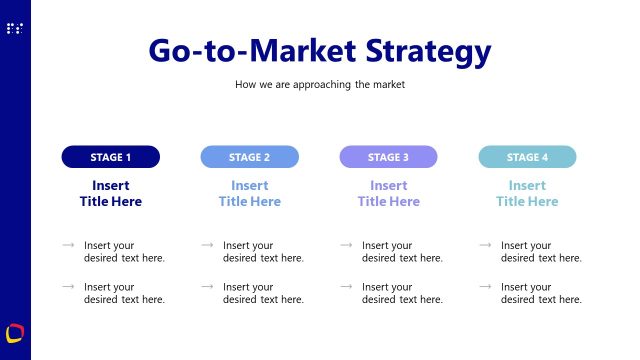 Go-to-Market Strategy

How we are approaching the market

STAGE 1

Insert Title Here

→ Insert your desired text here.

→ Insert your desired text here.

STAGE 2

Insert Title Here

→ Insert your desired text here.

→ Insert your desired text here.

STAGE 3

Insert Title Here

→ Insert your desired text here.

→ Insert your desired text here.

STAGE 4

Insert Title Here

→ Insert your desired text here.

→ Insert your desired text here.